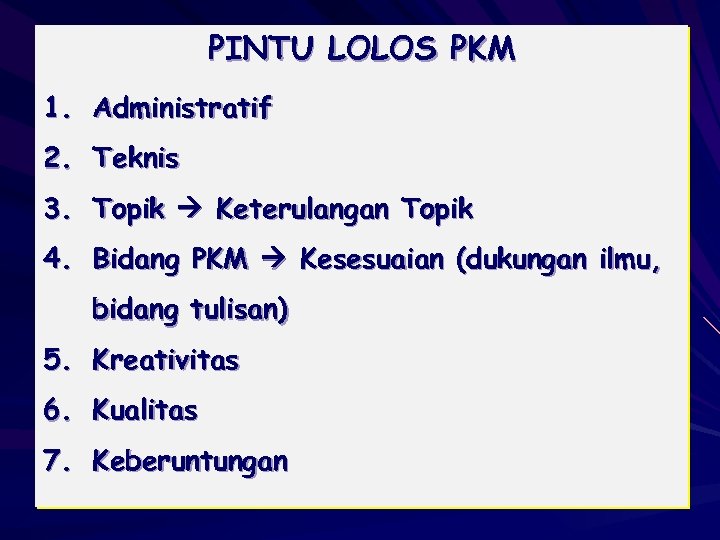 PINTU LOLOS PKM

1. Administratif
2. Teknis
3. Topik → Keterulangan Topik
4. Bidang PKM → Kesesuaian (dukungan ilmu, bidang tulisan)
5. Kreativitas
6. Kualitas
7. Keberuntungan